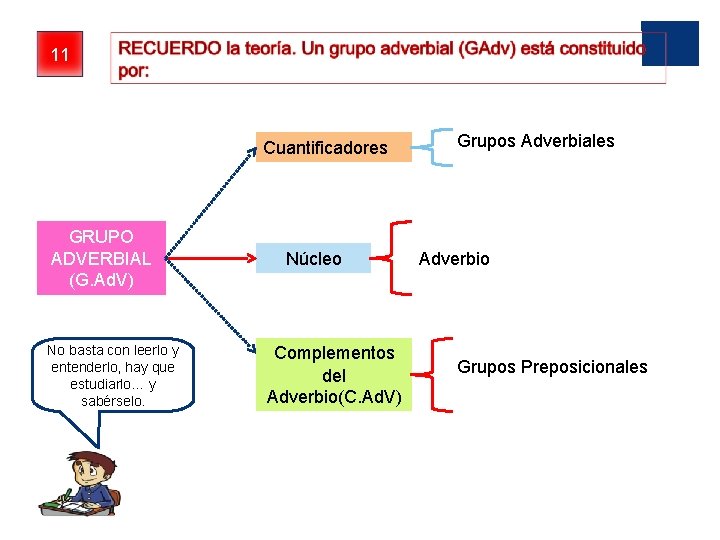 11

RECUERDO la teoría. Un grupo adverbial (GAdv) está constituido por:

GRUPO ADVERBIAL (G.AdV)

Cuantificadores

Grupos Adverbiales

Núcleo

Adverbio

Complementos del Adverbio(C.AdV)

Grupos Preposicionales

No basta con leerlo y entenderlo, hay que estudiarlo… y sabérselo.